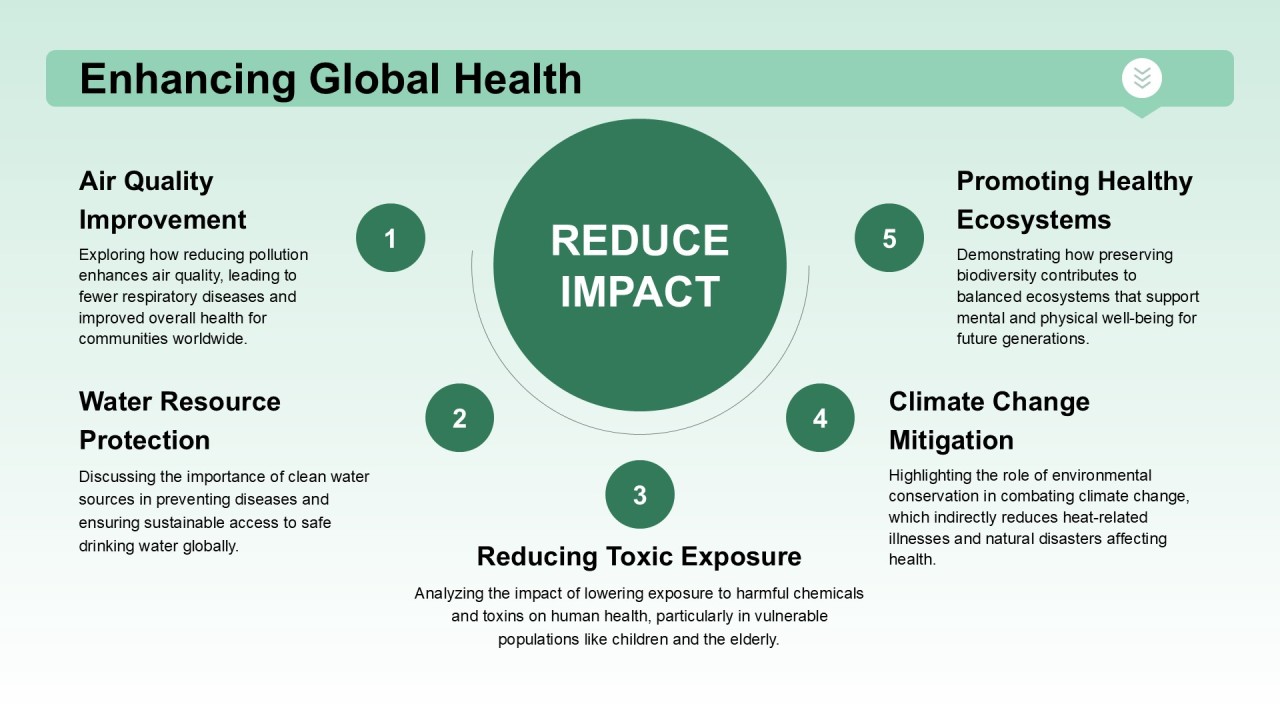 Enhancing Global Health

REDUCE IMPACT

1

Air Quality Improvement

Exploring how reducing pollution enhances air quality, leading to fewer respiratory diseases and improved overall health for communities worldwide.

2

Water Resource Protection

Discussing the importance of clean water sources in preventing diseases and ensuring sustainable access to safe drinking water globally.

3

Reducing Toxic Exposure

Analyzing the impact of lowering exposure to harmful chemicals and toxins on human health, particularly in vulnerable populations like children and the elderly.

4

Climate Change Mitigation

Highlighting the role of environmental conservation in combating climate change, which indirectly reduces heat-related illnesses and natural disasters affecting health.

5

Promoting Healthy Ecosystems

Demonstrating how preserving biodiversity contributes to balanced ecosystems that support mental and physical well-being for future generations.